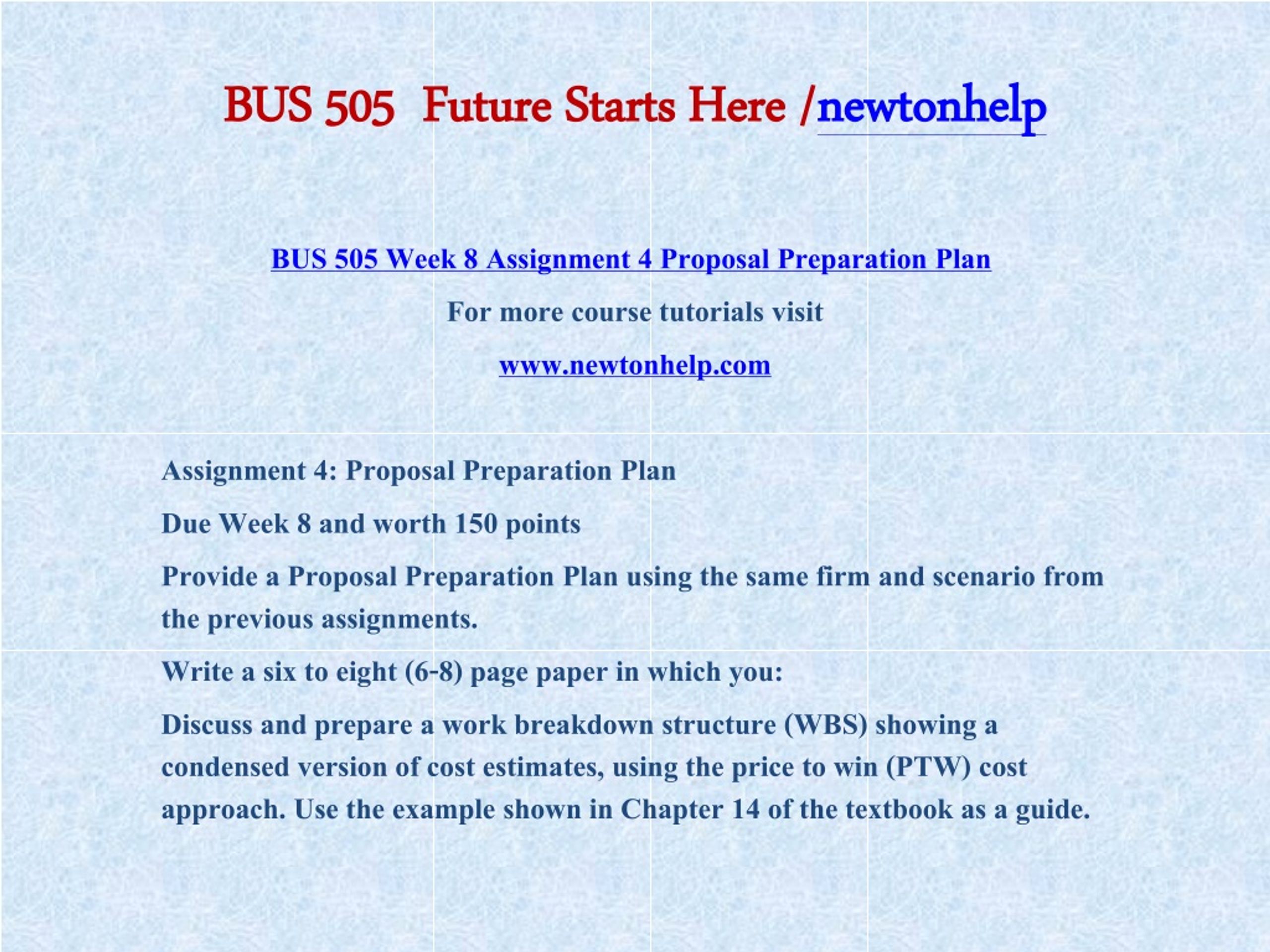 BUS 505 Future Starts Here /newtonhelp

BUS 505 Week 8 Assignment 4 Proposal Preparation Plan

For more course tutorials visit

www.newtonhelp.com

Assignment 4: Proposal Preparation Plan

Due Week 8 and worth 150 points

Provide a Proposal Preparation Plan using the same firm and scenario from the previous assignments.

Write a six to eight (6-8) page paper in which you:

Discuss and prepare a work breakdown structure (WBS) showing a condensed version of cost estimates, using the price to win (PTW) cost approach. Use the example shown in Chapter 14 of the textbook as a guide.